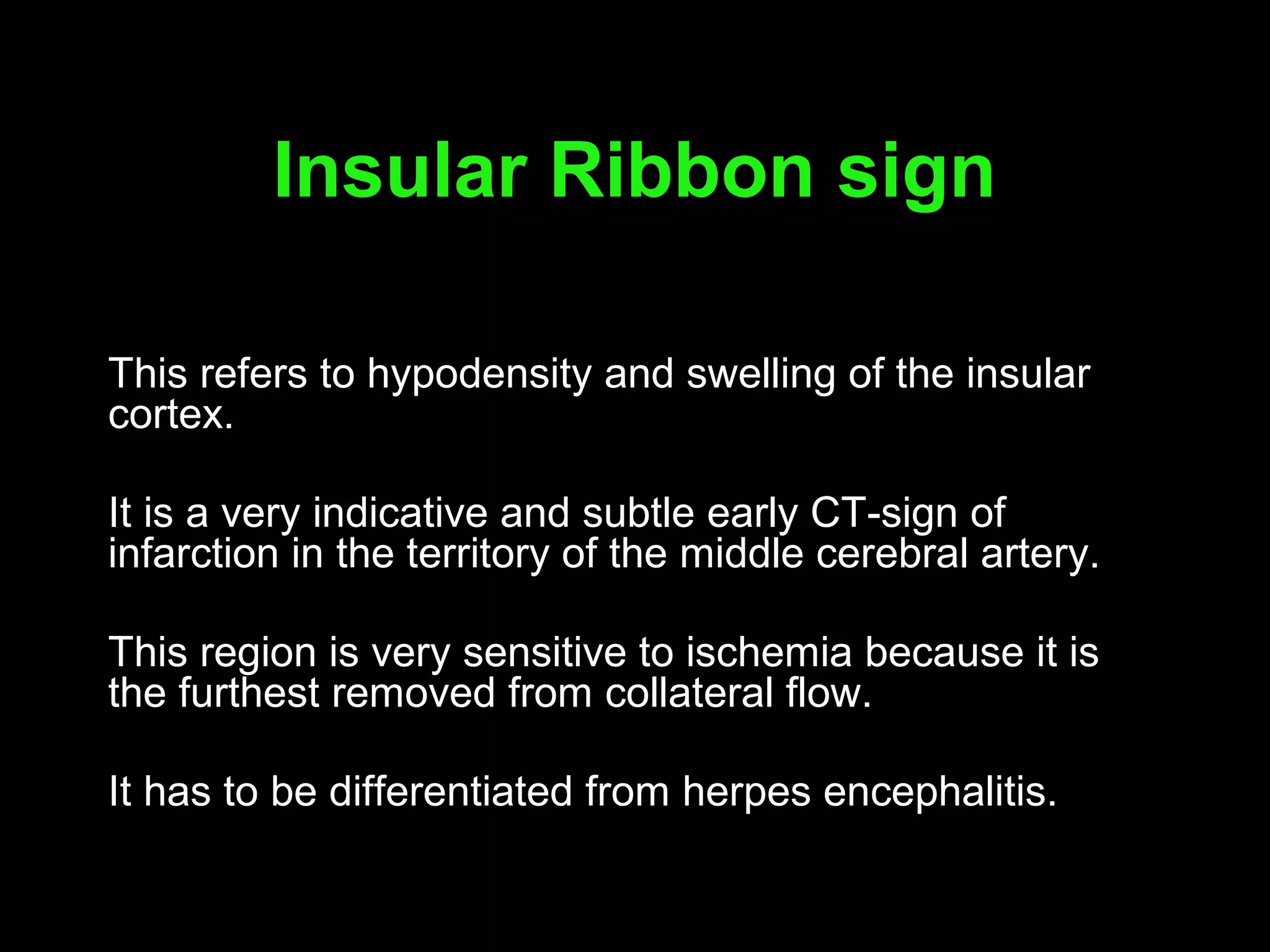 Insular Ribbon sign

This refers to hypodensity and swelling of the insular cortex.

It is a very indicative and subtle early CT-sign of infarction in the territory of the middle cerebral artery.

This region is very sensitive to ischemia because it is the furthest removed from collateral flow.

It has to be differentiated from herpes encephalitis.